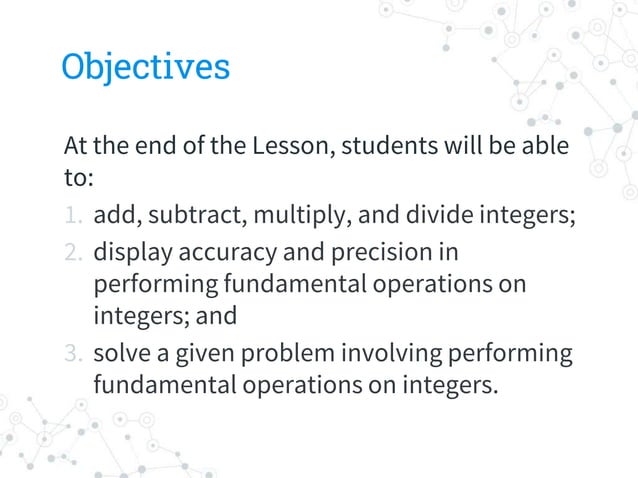 Objectives

At the end of the Lesson, students will be able to:

1. add, subtract, multiply, and divide integers;
2. display accuracy and precision in performing fundamental operations on integers; and
3. solve a given problem involving performing fundamental operations on integers.